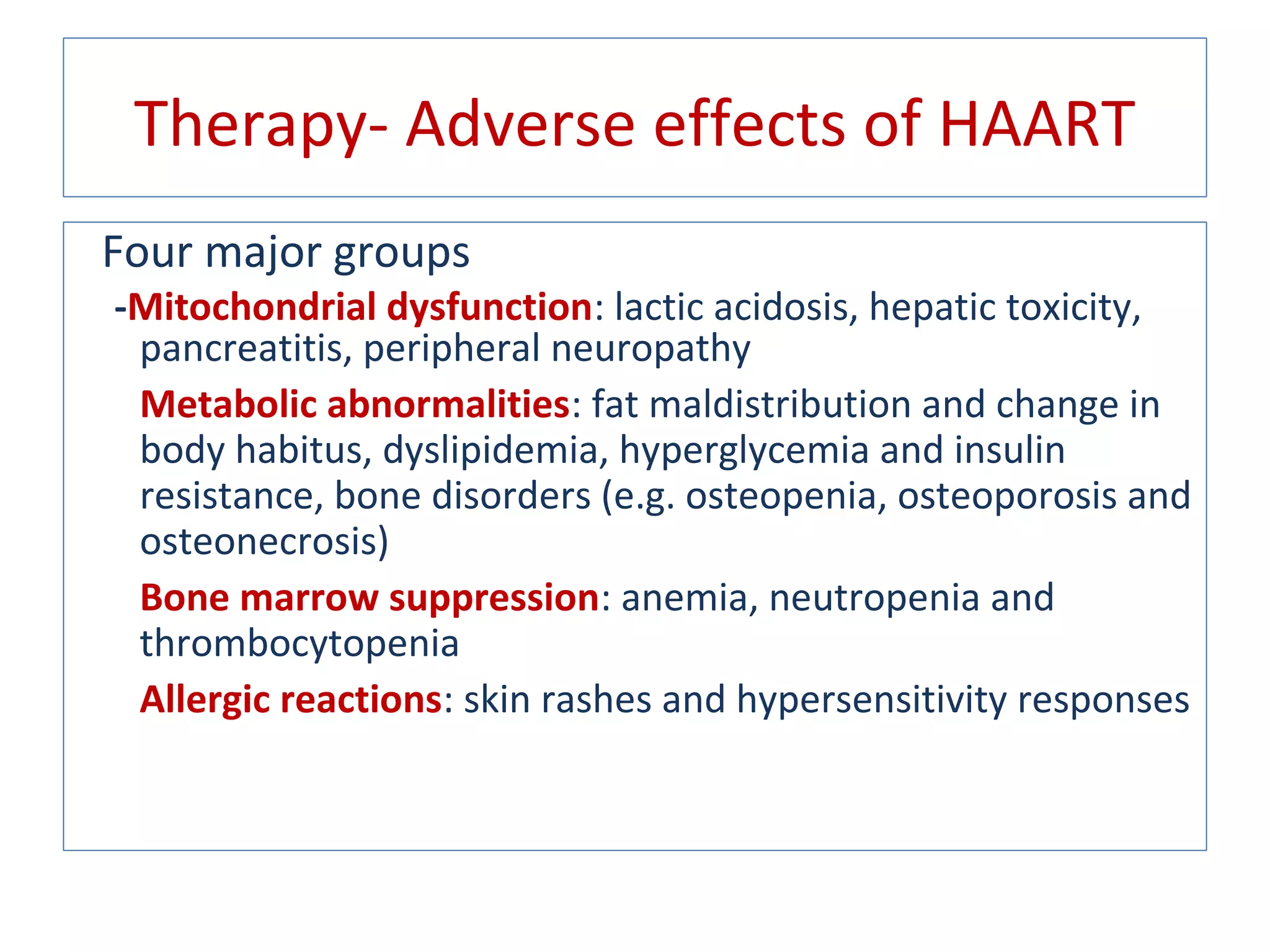 Therapy- Adverse effects of HAART

Four major groups

-Mitochondrial dysfunction: lactic acidosis, hepatic toxicity, pancreatitis, peripheral neuropathy

Metabolic abnormalities: fat maldistribution and change in body habitus, dyslipidemia, hyperglycemia and insulin resistance, bone disorders (e.g. osteopenia, osteoporosis and osteonecrosis)

Bone marrow suppression: anemia, neutropenia and thrombocytopenia

Allergic reactions: skin rashes and hypersensitivity responses